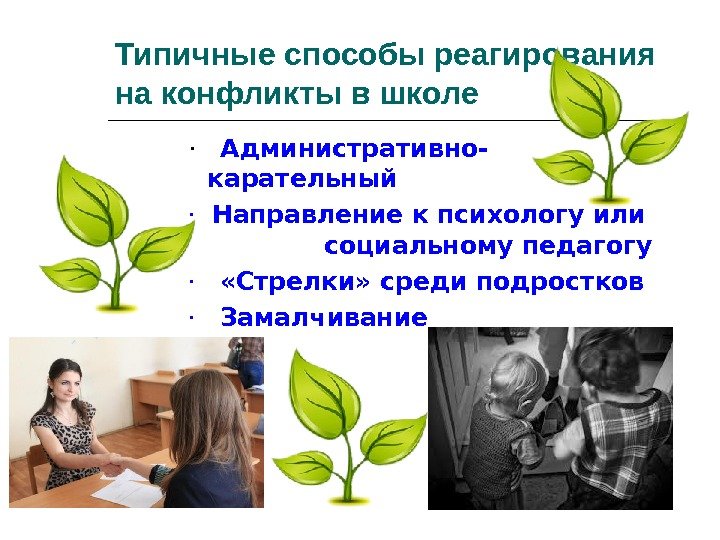 Типичные способы реагирования на конфликты в школе

· Административно-карательный
· Направление к психологу или социальному педагогу
· «Стрелки» среди подростков
· Замалчивание